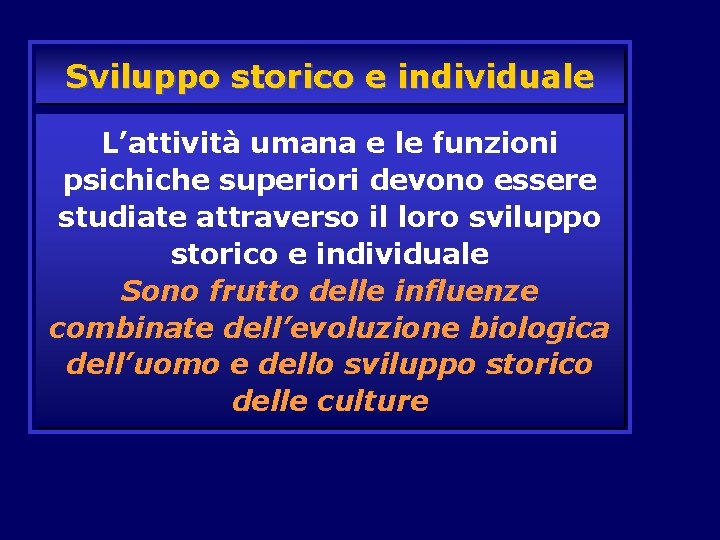 Sviluppo storico e individuale

L’attività umana e le funzioni psichiche superiori devono essere studiate attraverso il loro sviluppo storico e individuale

Sono frutto delle influenze combinate dell’evoluzione biologica dell’uomo e dello sviluppo storico delle culture